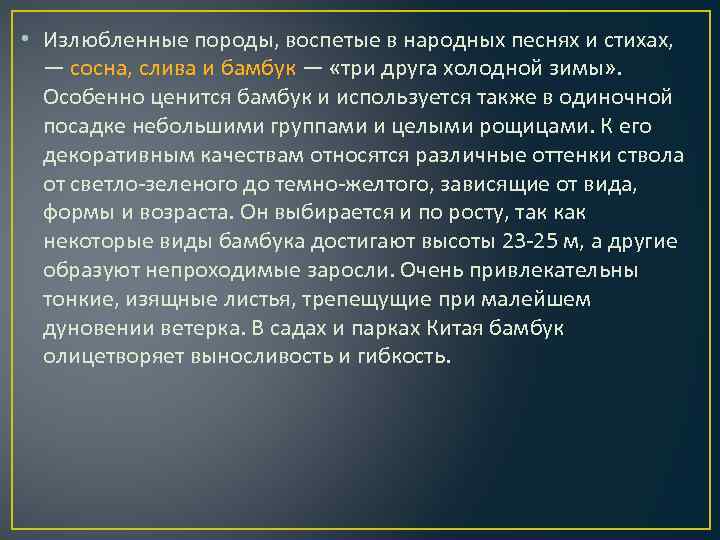 • Излюбленные породы, воспетые в народных песнях и стихах, — сосна, слива и бамбук — «три друга холодной зимы». Особенно ценится бамбук и используется также в одиночной посадке небольшими группами и целыми рощицами. К его декоративным качествам относятся различные оттенки ствола от светло-зеленого до темно-желтого, зависящие от вида, формы и возраста. Он выбирается и по росту, так как некоторые виды бамбука достигают высоты 23-25 м, а другие образуют непроходимые заросли. Очень привлекательны тонкие, изящные листья, трепещущие при малейшем дуновении ветерка. В садах и парках Китая бамбук олицетворяет выносливость и гибкость.